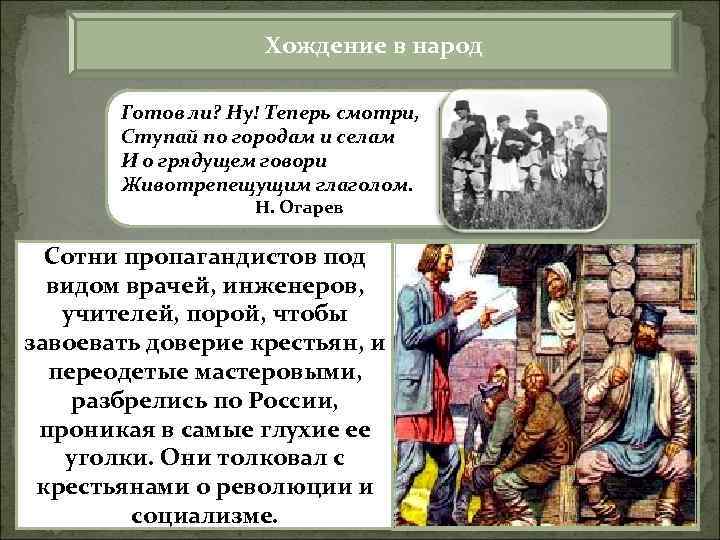 Хождение в народ

Готов ли? Ну! Теперь смотри,
Ступай по городам и селам
И о грядущем говори
Животрепещущим глаголом.
Н. Огарев

Сотни пропагандистов под видом врачей, инженеров, учителей, порой, чтобы завоевать доверие крестьян, и переодетые мастеровыми, разбрелись по России, проникая в самые глухие ее уголки. Они толковал с крестьянами о революции и социализме.